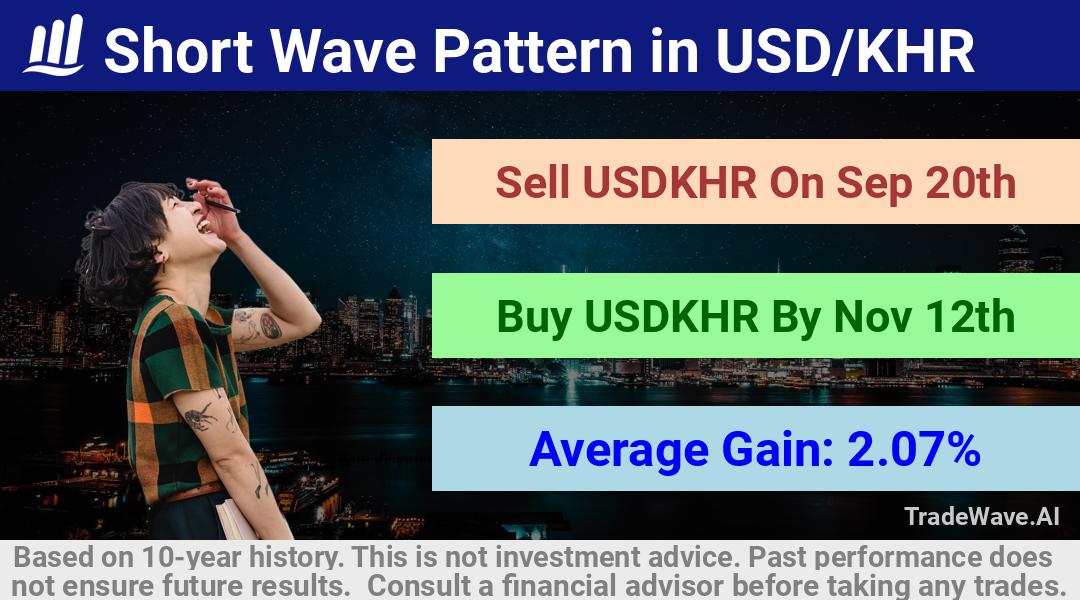 Short Wave Pattern in USD/KHR

Sell USDKHR On Sep 20th

Buy USDKHR By Nov 12th

Average Gain: 2.07%

TradeWave.AI

Based on 10-year history. This is not investment advice. Past performance does not ensure future results. Consult a financial advisor before taking any trades.